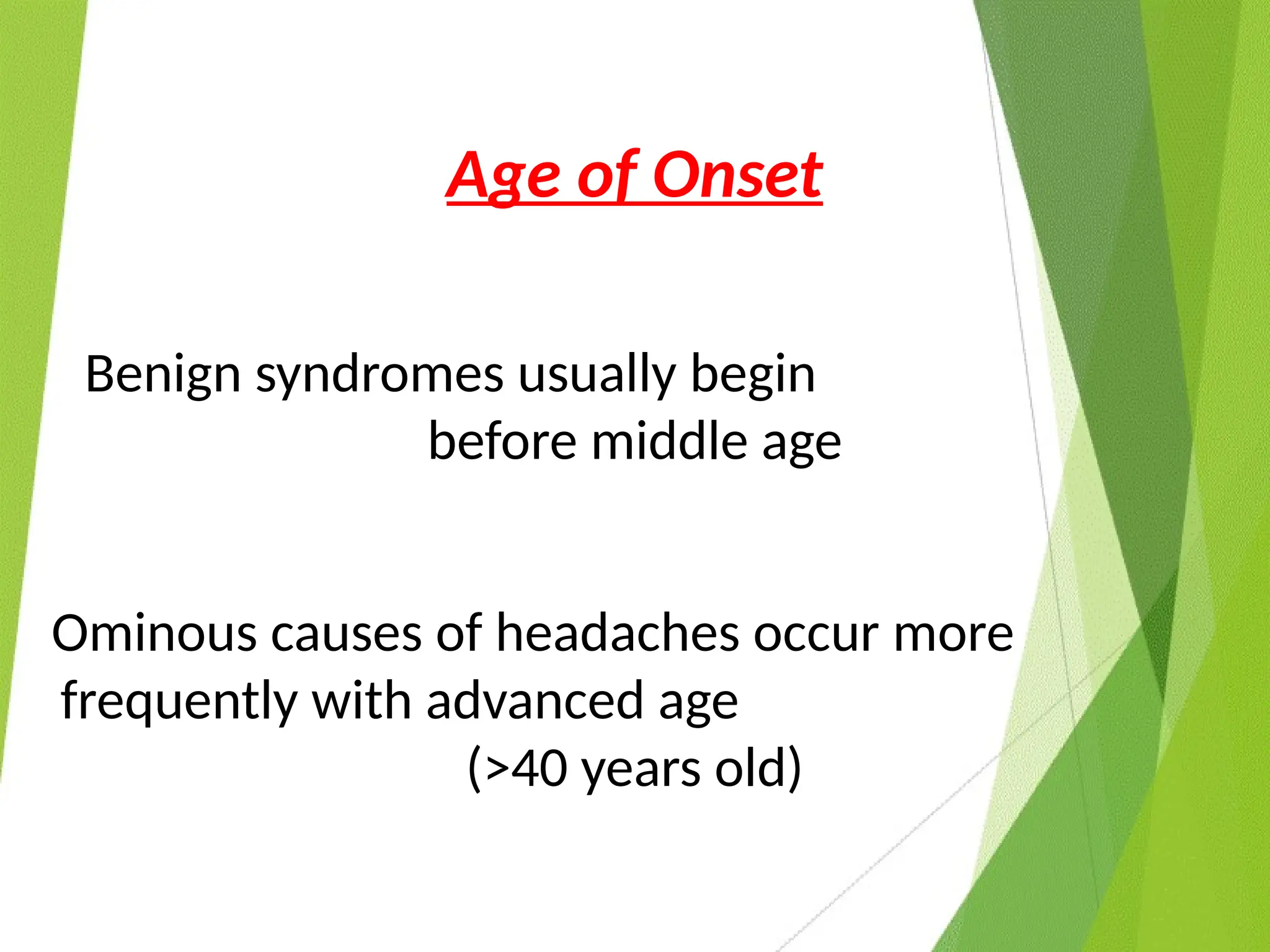 Age of Onset

Benign syndromes usually begin before middle age

Ominous causes of headaches occur more frequently with advanced age (>40 years old)